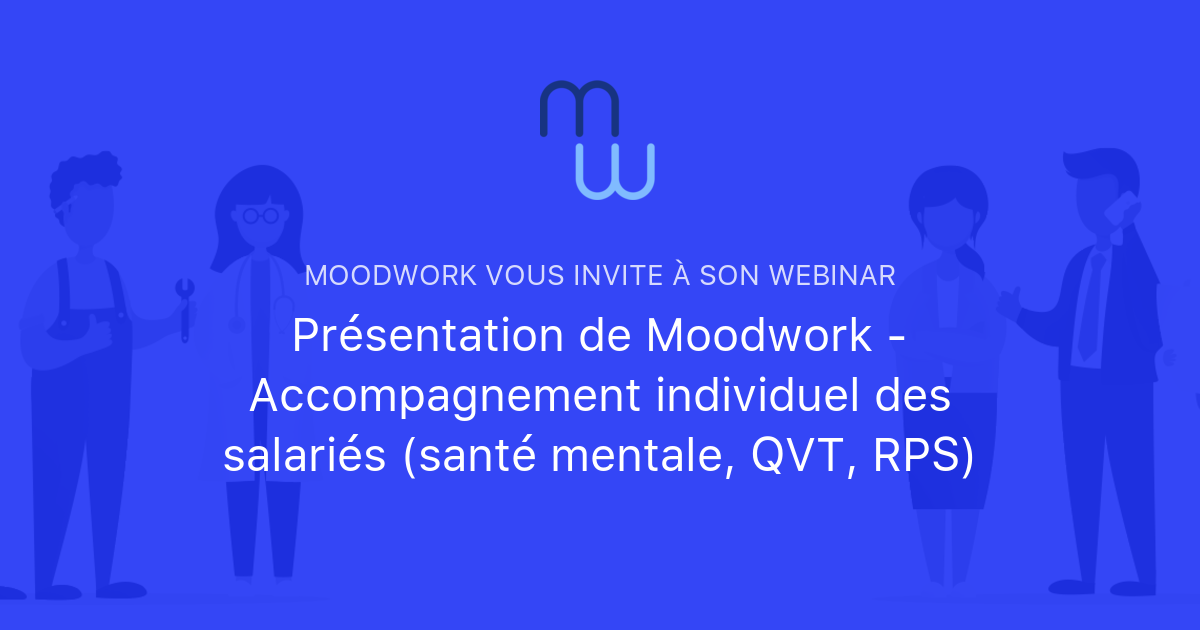 MOODWORK VOUS INVITE À SON WEBINAR

Présentation de Moodwork - Accompagnement individuel des salariés (santé mentale, QVT, RPS)